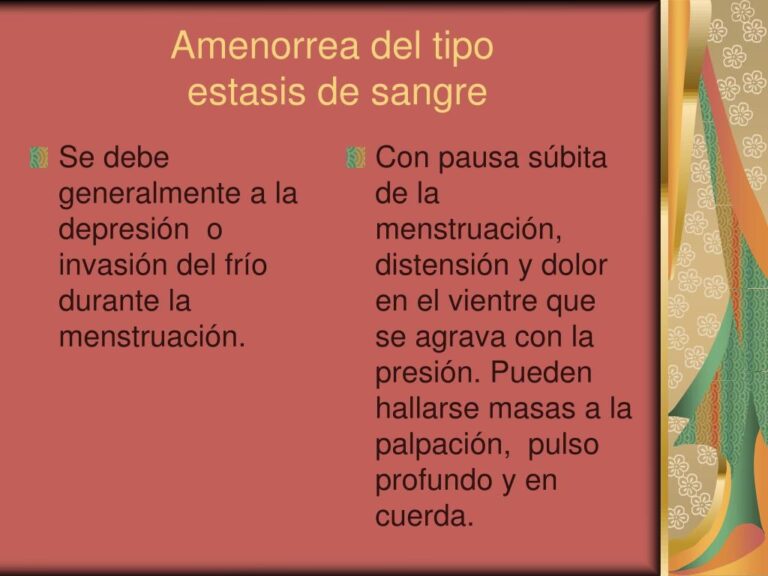 Amenorrea del tipo estasis de sangre

Se debe generalmente a la depresión o invasión del frío durante la menstruación.

Con pausa súbita de la menstruación, distensión y dolor en el vientre que se agrava con la presión. Pueden hallarse masas a la palpación, pulso profundo y en cuerda.